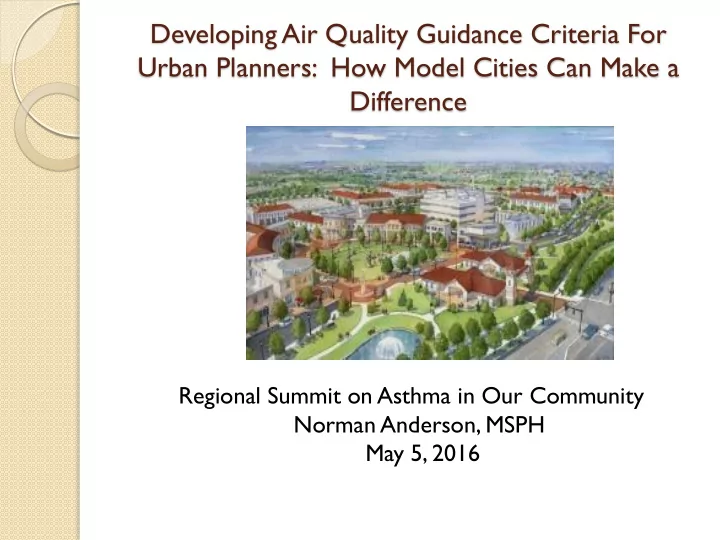 Developing Air Quality Guidance Criteria For Urban Planners: How Model Cities Can Make a Difference

Regional Summit on Asthma in Our Community
Norman Anderson, MSPH
May 5, 2016